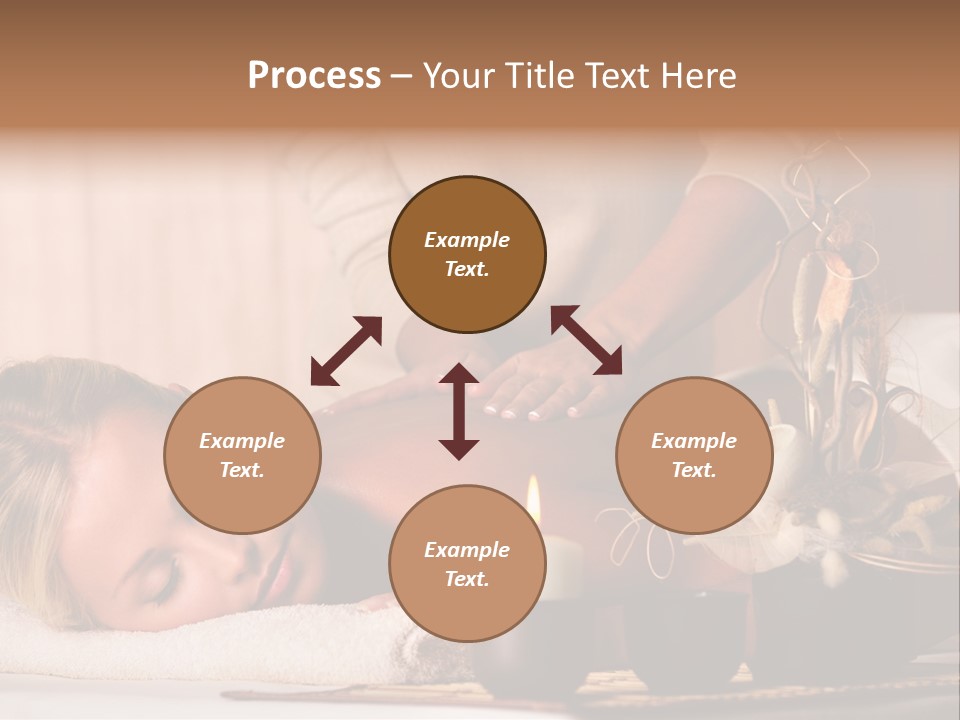 Process – Your Title Text Here

Example Text.

Example Text.

Example Text.

Example Text.